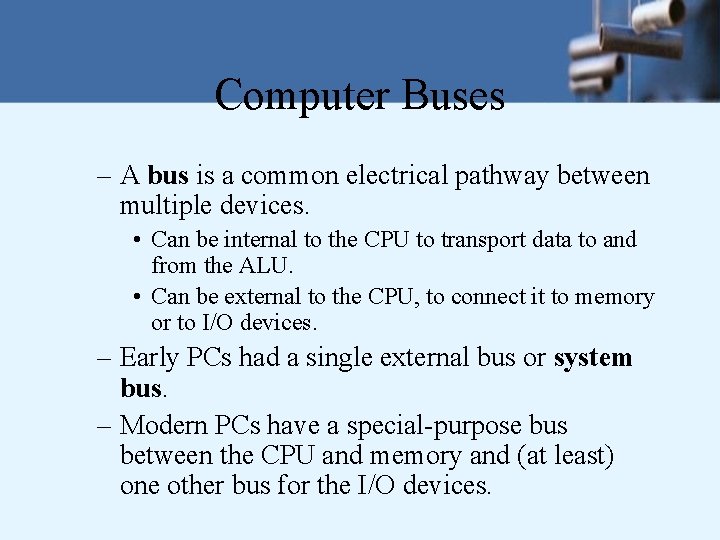 Computer Buses

– A bus is a common electrical pathway between multiple devices.

• Can be internal to the CPU to transport data to and from the ALU.

• Can be external to the CPU, to connect it to memory or to I/O devices.

– Early PCs had a single external bus or system bus.

– Modern PCs have a special-purpose bus between the CPU and memory and (at least) one other bus for the I/O devices.